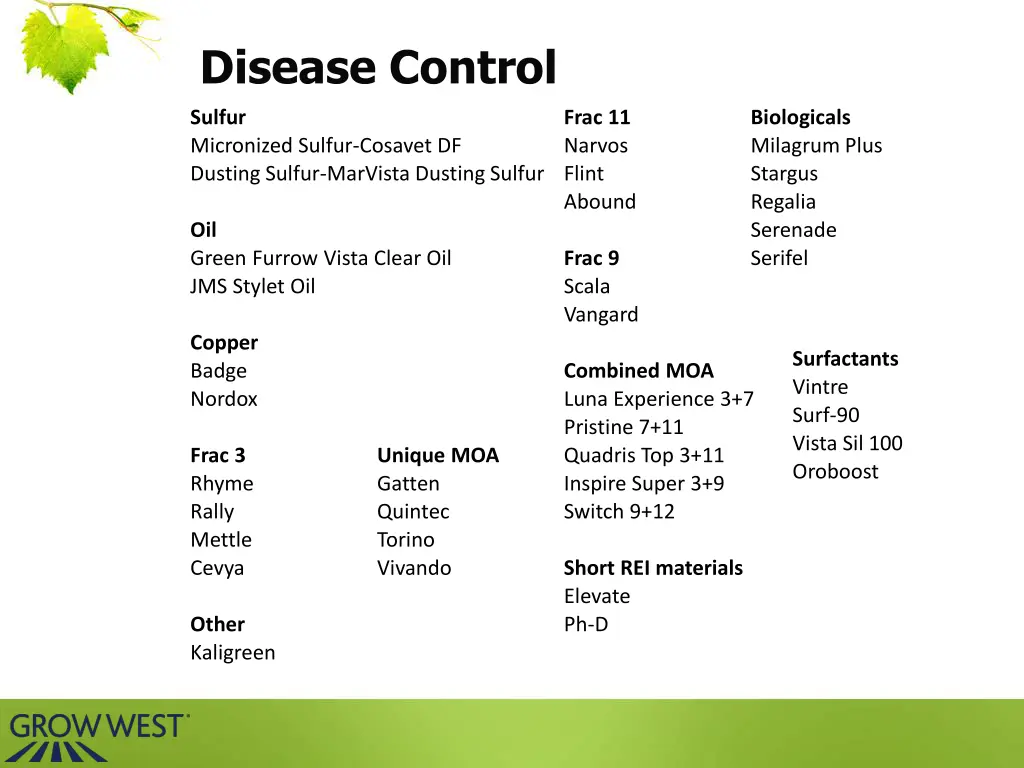 Disease Control

Sulfur
Micronized Sulfur-Cosavet DF
Dusting Sulfur-MarVista Dusting Sulfur

Oil
Green Furrow Vista Clear Oil
JMS Stylet Oil

Copper
Badge
Nordox

Frac 3
Rhyme
Rally
Mettle
Cevya

Other
Kaligreen

Unique MOA
Gatten
Quintec
Torino
Vivando

Frac 11
Narvos
Flint
Abound

Frac 9
Scala
Vangard

Combined MOA
Luna Experience 3+7
Pristine 7+11
Quadris Top 3+11
Inspire Super 3+9
Switch 9+12

Short REI materials
Elevate
Ph-D

Biologicals
Milagrum Plus
Stargus
Regalia
Serenade
Serifel

Surfactants
Vintre
Surf-90
Vista Sil 100
Oroboost

GROW WEST